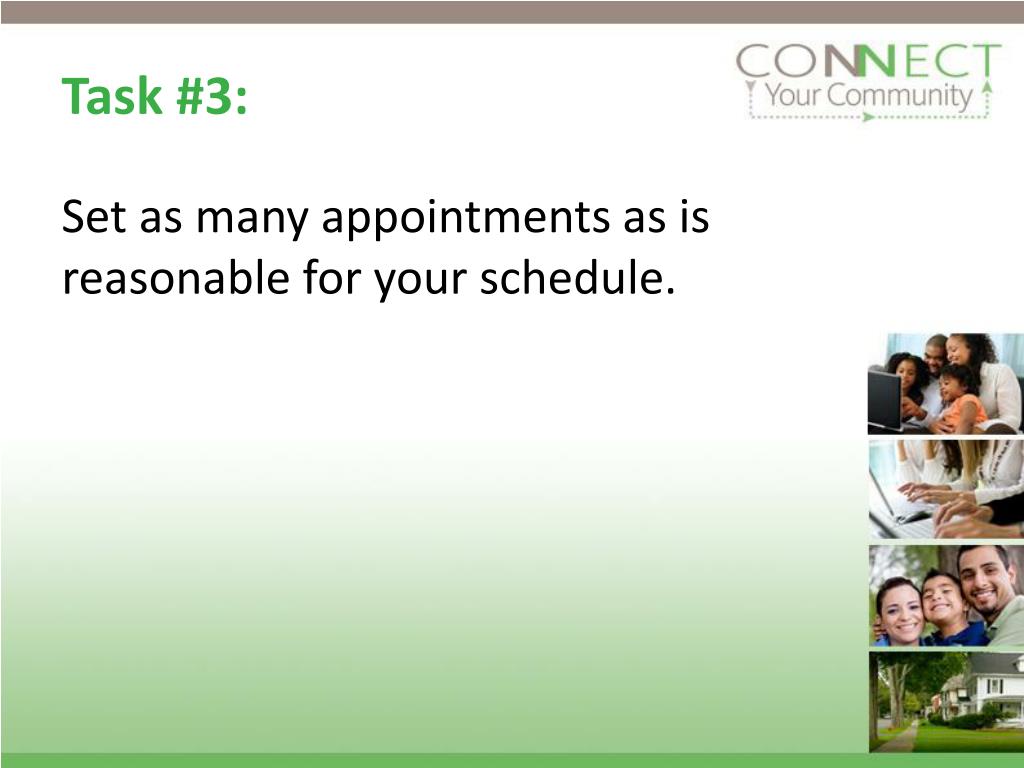 Task #3:

CONNECT
Your Community

Set as many appointments as is reasonable for your schedule.